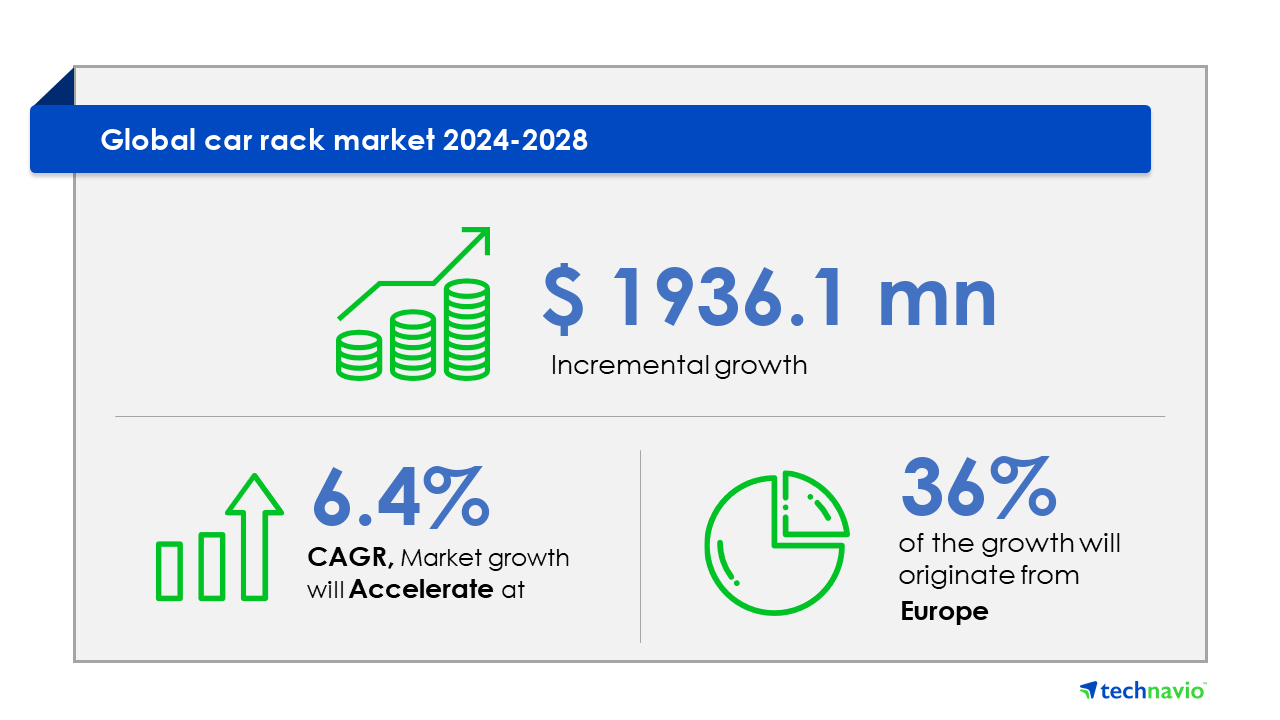 Global car rack market 2024-2028

$ 1936.1 mn
Incremental growth

6.4%
CAGR, Market growth will Accelerate at

36%
of the growth will originate from Europe

technavio